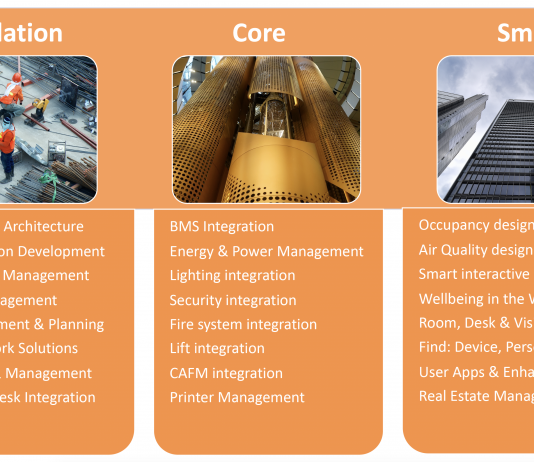 lation

Architecture
on Development
Management
agement
ment & Planning
ork Solutions
Management
esk Integration

Core

BMS Integration
Energy & Power Management
Lighting integration
Security integration
Fire system integration
Lift integration
CAFM integration
Printer Management

Sm

Occupancy design
Air Quality design
Smart interactive
Wellbeing in the W
Room, Desk & Vis
Find: Device, Pers
User Apps & Enha
Real Estate Manag